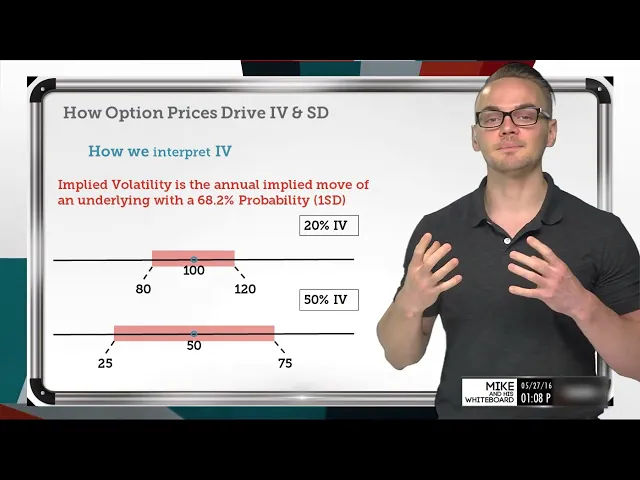 How Option Prices Drive IV & SD

How we interpret IV

Implied Volatility is the annual implied move of an underlying with a 68.2% Probability (1SD)

20% IV

100

80

120

50% IV

50

25

75

MIKE AND HIS WHITEBOARD

05/27/16

01:08 P